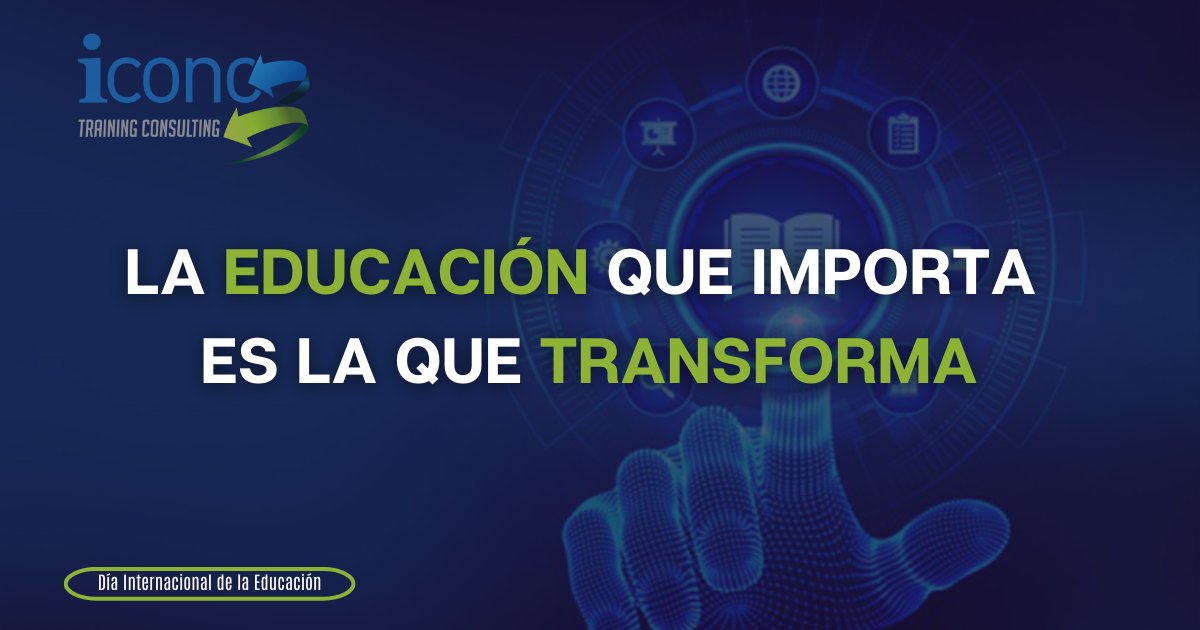 icono
TRAINING CONSULTING

LA EDUCACIÓN QUE IMPORTA ES LA QUE TRANSFORMA

Día Internacional de la Educación